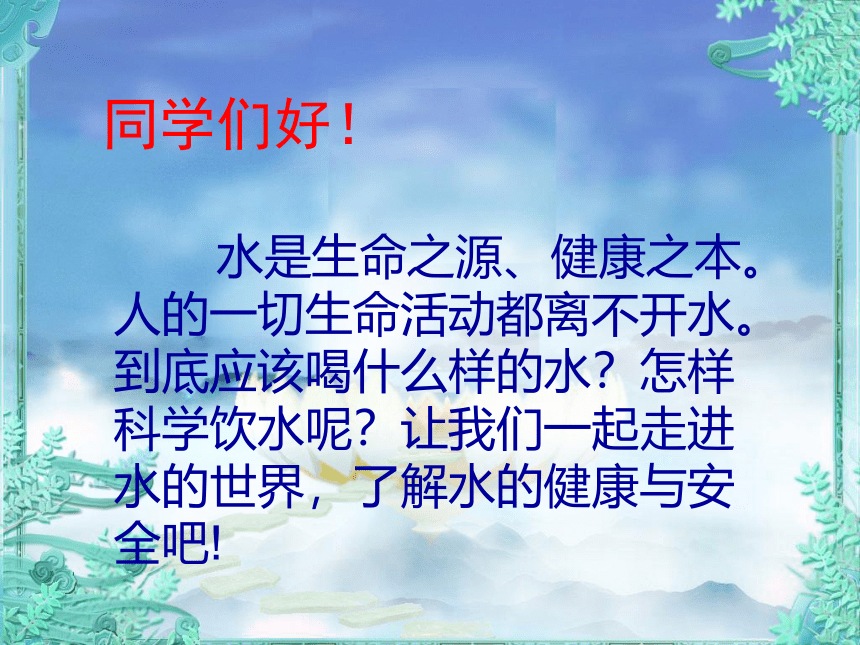 同学们好！

水是生命之源、健康之本。人的一切生命活动都离不开水。到底应该喝什么样的水？怎样科学饮水呢？让我们一起走进水的世界，了解水的健康与安全吧!